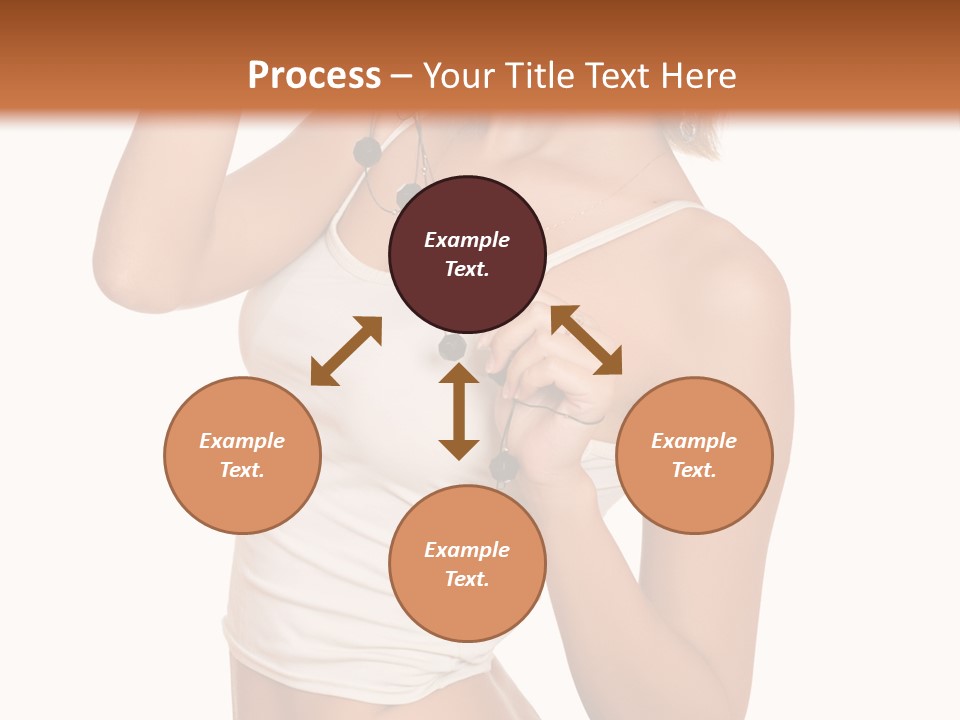 Process – Your Title Text Here

Example Text.

Example Text.

Example Text.

Example Text.